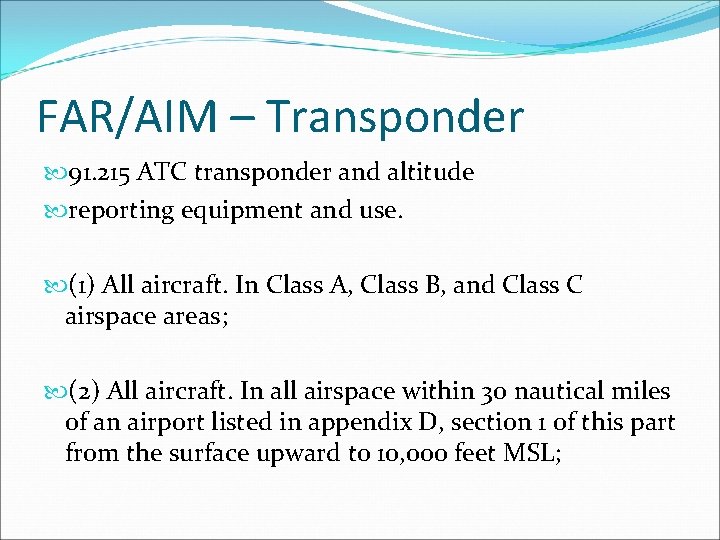 FAR/AIM – Transponder

91.215 ATC transponder and altitude

reporting equipment and use.

(1) All aircraft. In Class A, Class B, and Class C airspace areas;

(2) All aircraft. In all airspace within 30 nautical miles of an airport listed in appendix D, section 1 of this part from the surface upward to 10,000 feet MSL;